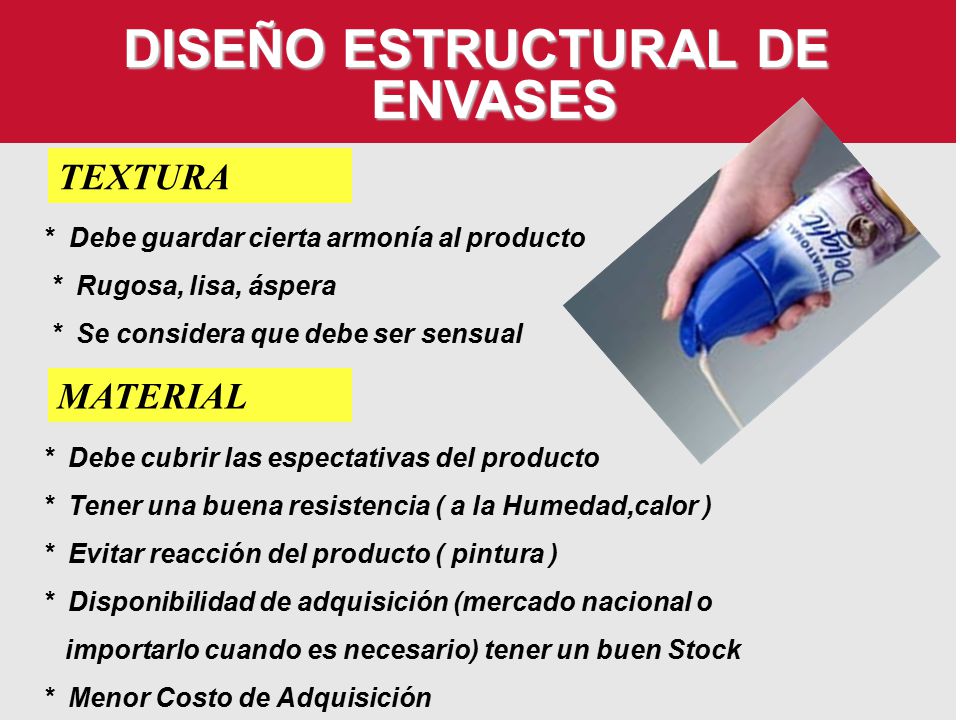 DISEÑO ESTRUCTURAL DE ENVASES

TEXTURA

* Debe guardar cierta armonía al producto

* Rugosa, lisa, áspera

* Se considera que debe ser sensual

MATERIAL

* Debe cubrir las espectativas del producto

* Tener una buena resistencia ( a la Humedad,calor )

* Evitar reacción del producto ( pintura )

* Disponibilidad de adquisición (mercado nacional o importarlo cuando es necesario) tener un buen Stock

* Menor Costo de Adquisición

INTERNATIONAL Delight